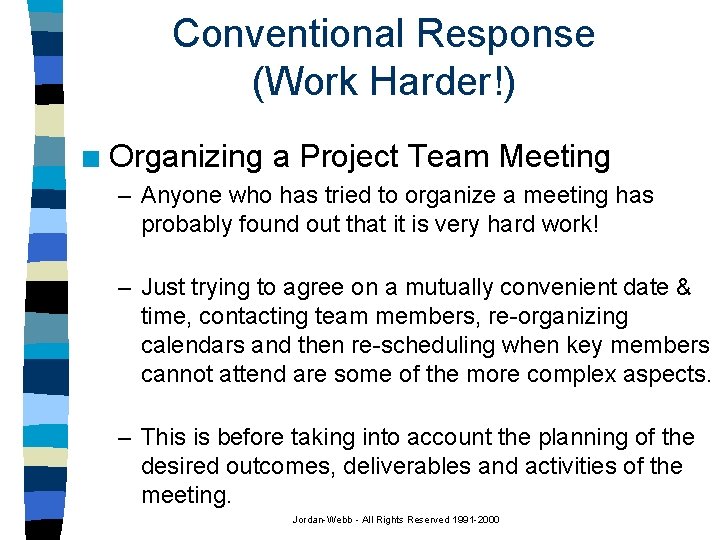 Conventional Response (Work Harder!)

■ Organizing a Project Team Meeting

– Anyone who has tried to organize a meeting has probably found out that it is very hard work!

– Just trying to agree on a mutually convenient date & time, contacting team members, re-organizing calendars and then re-scheduling when key members cannot attend are some of the more complex aspects.

– This is before taking into account the planning of the desired outcomes, deliverables and activities of the meeting.

Jordan-Webb - All Rights Reserved 1991-2000